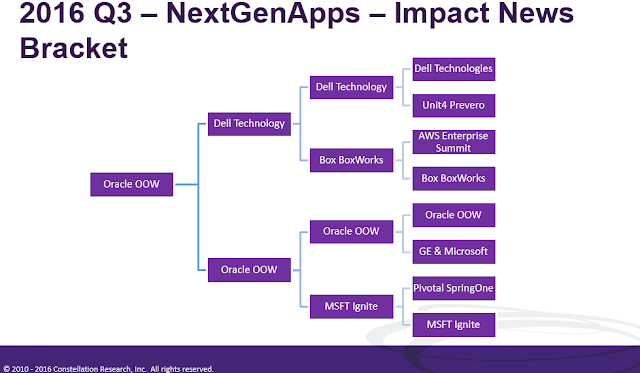 2016 Q3 – NextGenApps – Impact News Bracket

Oracle OOW

Dell Technology

Oracle OOW

Dell Technology

Box BoxWorks

Oracle OOW

MSFT Ignite

Dell Technologies

Unit4 Prevero

AWS Enterprise Summit

Box BoxWorks

Oracle OOW

GE & Microsoft

Pivotal SpringOne

MSFT Ignite

© 2010 - 2016 Constellation Research, Inc. All rights reserved.